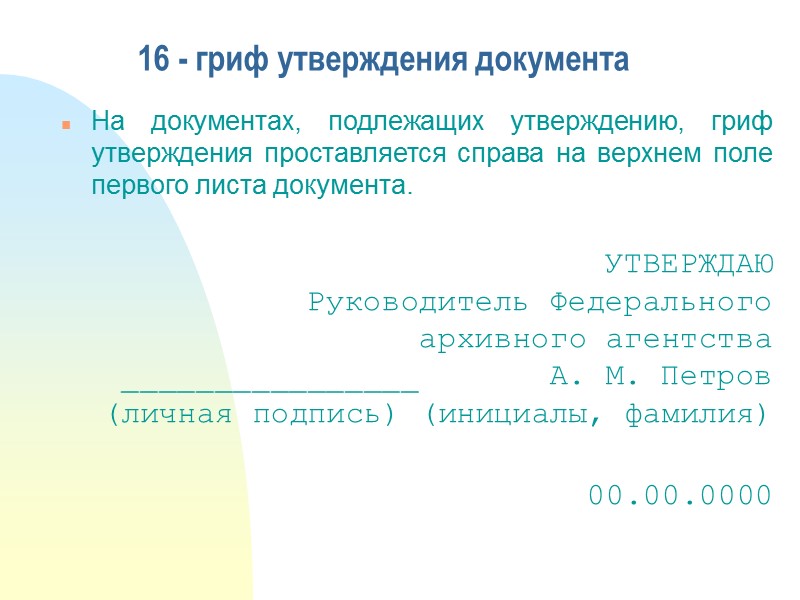 16 - гриф утверждения документа

На документах, подлежащих утверждению, гриф утверждения проставляется справа на верхнем поле первого листа документа.

УТВЕРЖДАЮ
Руководитель Федерального
архивного агентства
________________ А. М. Петров
(личная подпись) (инициалы, фамилия)

00.00.0000